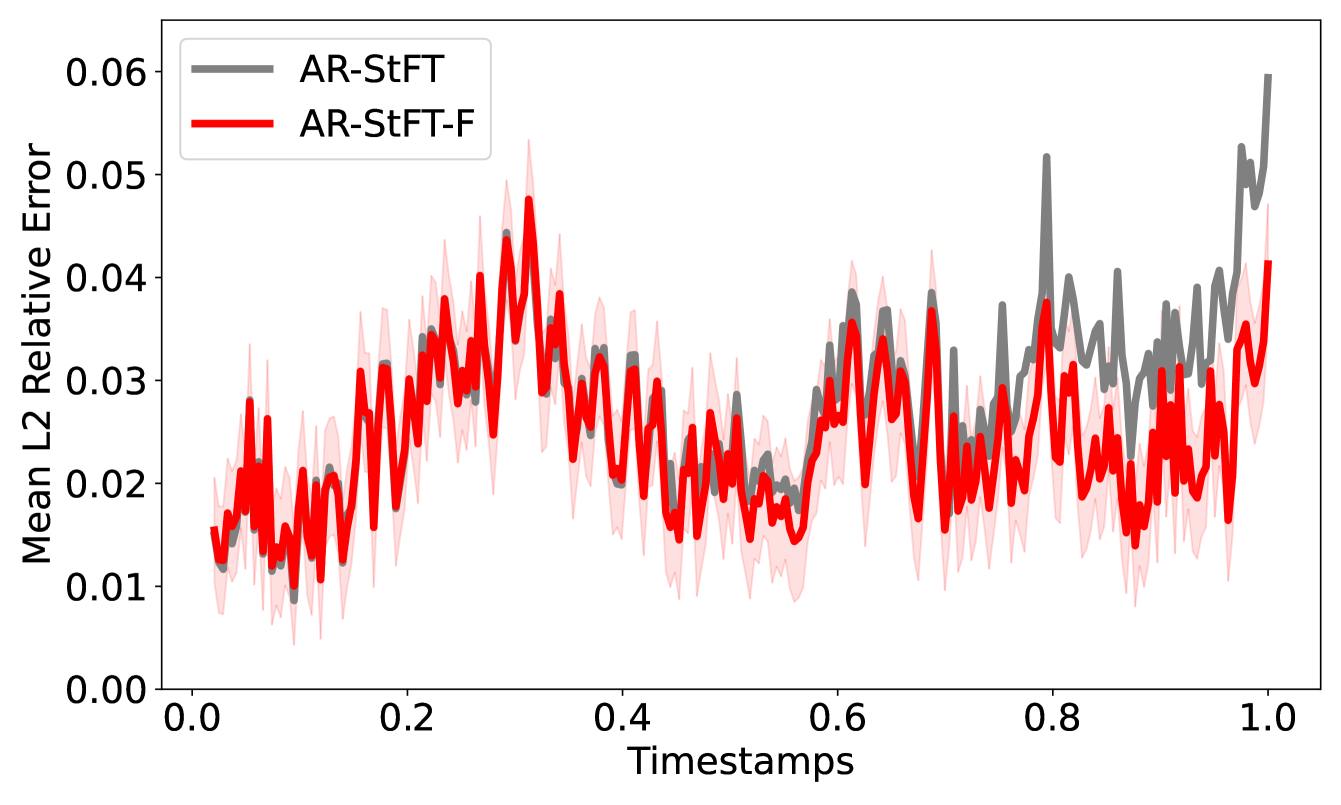 AR-StFT
AR-StFT-F

Mean L2 Relative Error

0.06
0.05
0.04
0.03
0.02
0.01
0.00

0.0
0.2
0.4
0.6
0.8
1.0

Timestamps